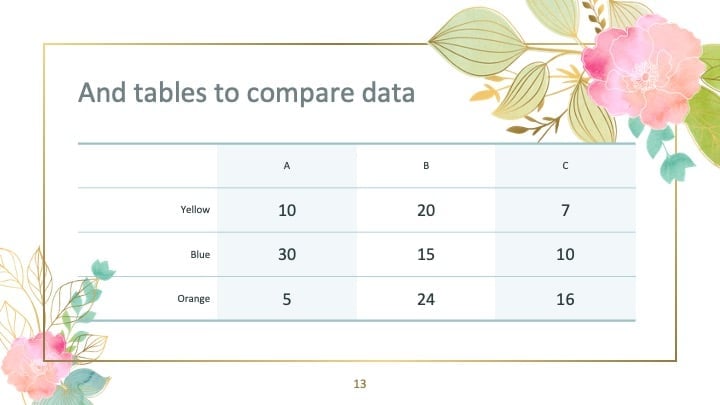 And tables to compare data

| | A | B | C |
|---|---|---|---|
| Yellow | 10 | 20 | 7 |
| Blue | 30 | 15 | 10 |
| Orange | 5 | 24 | 16 |

13